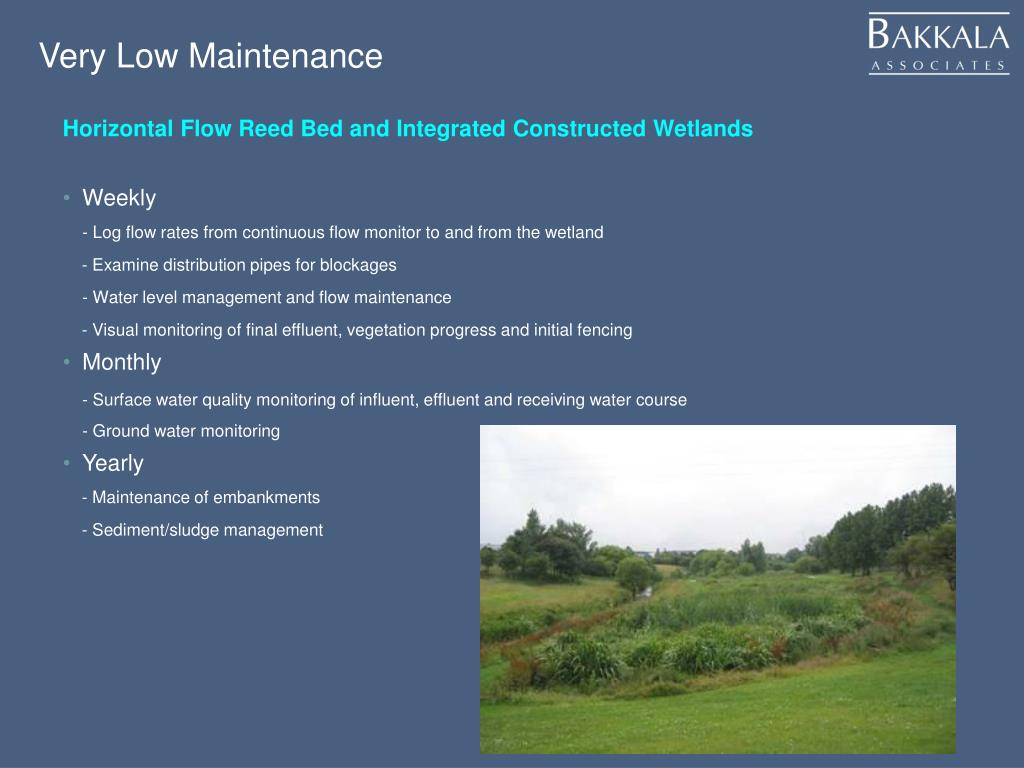 Very Low Maintenance

BAKKALA
ASSOCIATES

Horizontal Flow Reed Bed and Integrated Constructed Wetlands

• Weekly

- Log flow rates from continuous flow monitor to and from the wetland

- Examine distribution pipes for blockages

- Water level management and flow maintenance

- Visual monitoring of final effluent, vegetation progress and initial fencing

• Monthly

- Surface water quality monitoring of influent, effluent and receiving water course

- Ground water monitoring

• Yearly

- Maintenance of embankments

- Sediment/sludge management